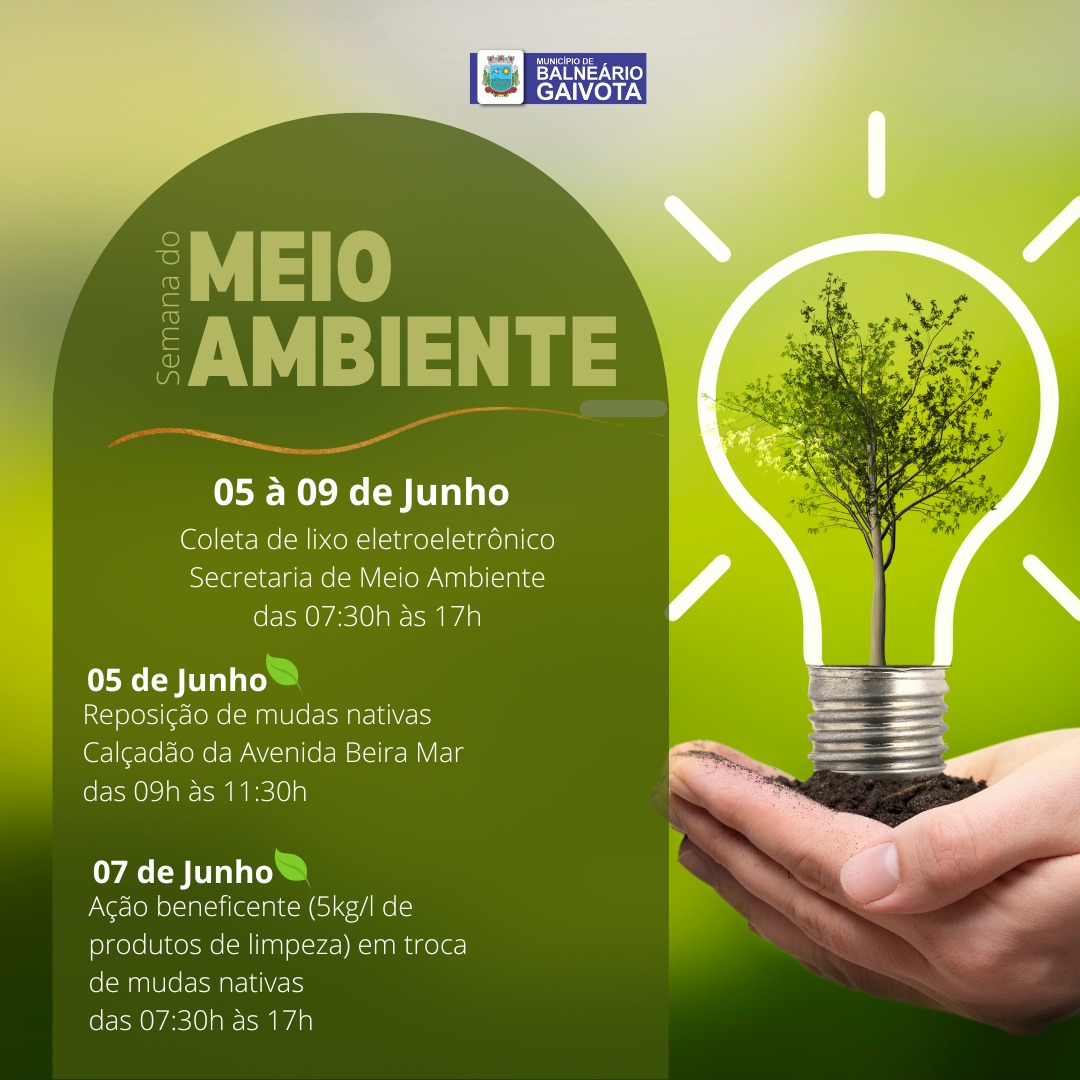 MUNICÍPIO DE BALNEÁRIO GAIVOTA

Semana do MEIO AMBIENTE

05 à 09 de Junho
Coleta de lixo eletroeletrônico
Secretaria de Meio Ambiente
das 07:30h às 17h

05 de Junho
Reposição de mudas nativas
Calçadão da Avenida Beira Mar
das 09h às 11:30h

07 de Junho
Ação beneficente (5kg/l de produtos de limpeza) em troca de mudas nativas
das 07:30h às 17h